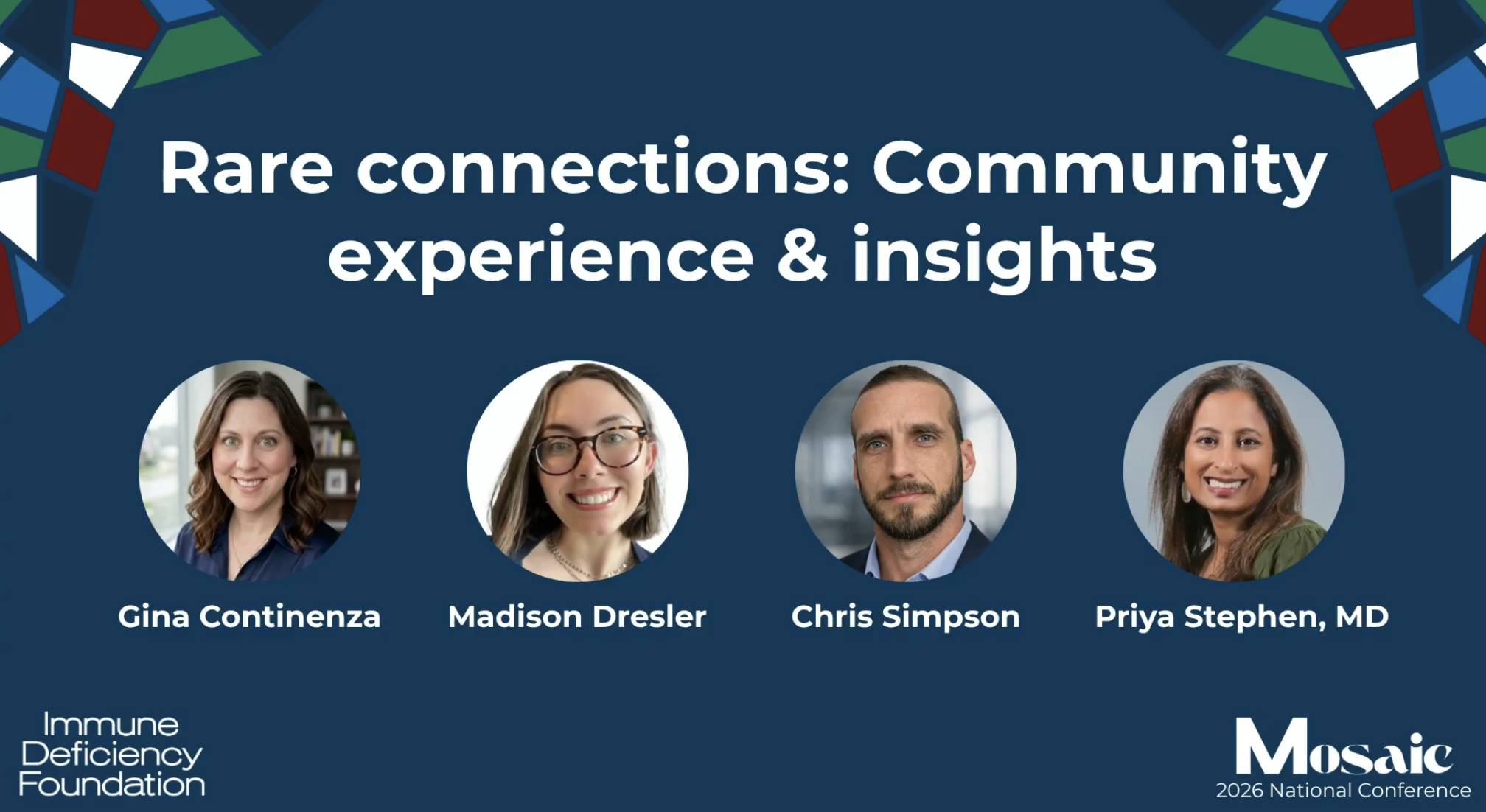 Rare connections: Community experience & insights

Gina Continenza

Madison Dresler

Chris Simpson

Priya Stephen, MD

Immune Deficiency Foundation

Mosaic
2026 National Conference